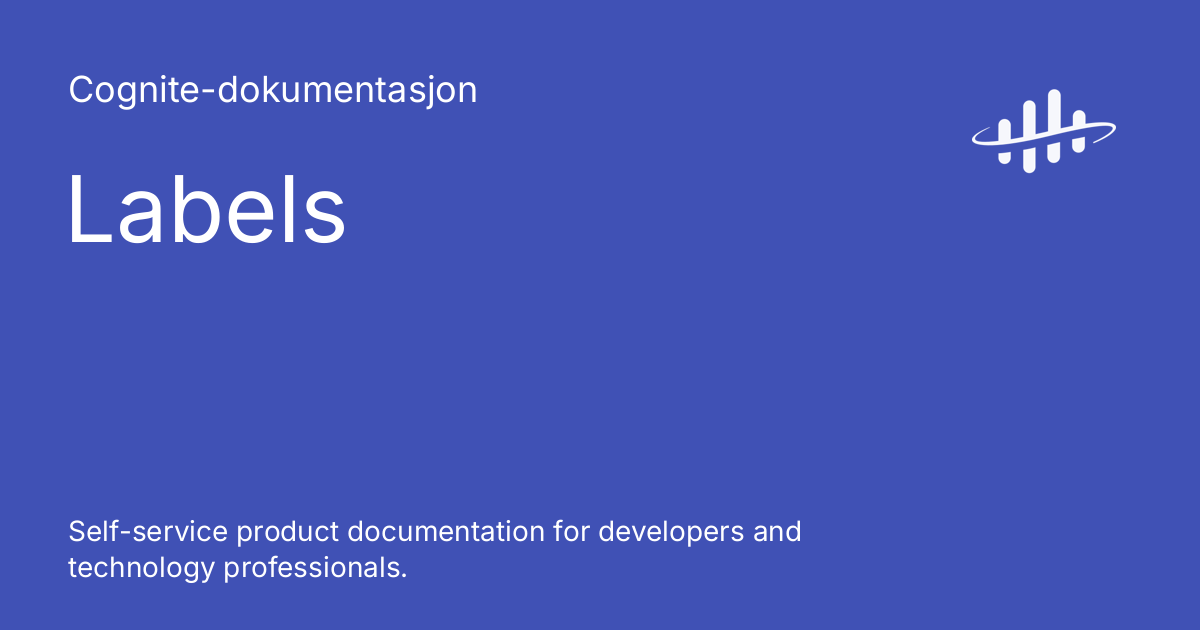 Cognite-dokumentasjon

Labels

Self-service product documentation for developers and technology professionals.